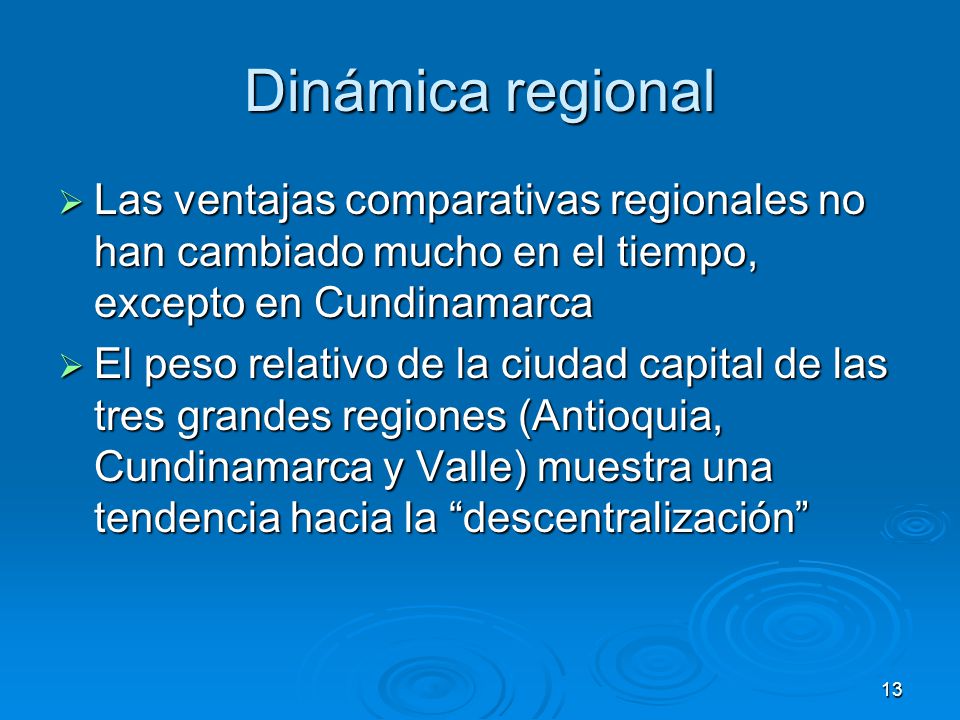 Dinámica regional

➢ Las ventajas comparativas regionales no han cambiado mucho en el tiempo, excepto en Cundinamarca

➢ El peso relativo de la ciudad capital de las tres grandes regiones (Antioquia, Cundinamarca y Valle) muestra una tendencia hacia la “descentralización”

13